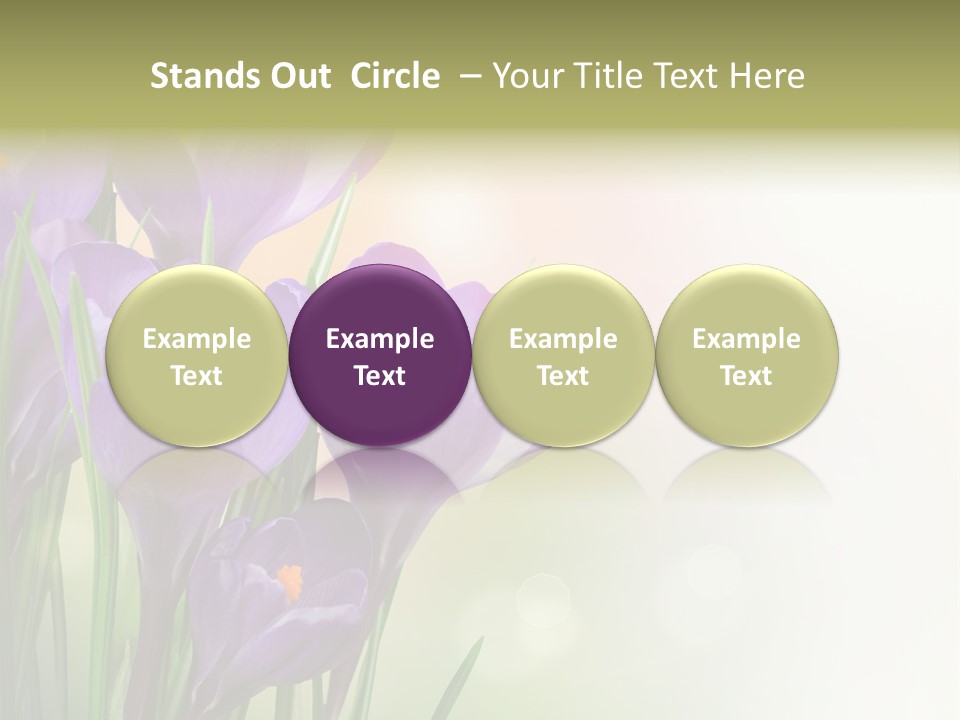 Stands Out Circle – Your Title Text Here

Example Text

Example Text

Example Text

Example Text